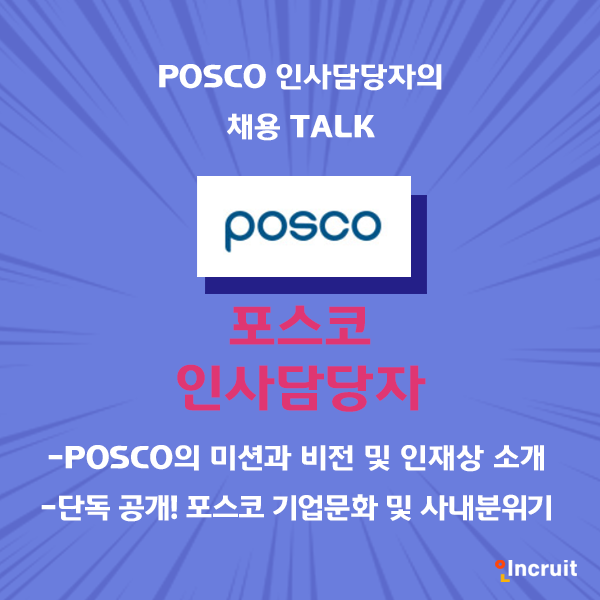 POSCO 인사담당자의
채용 TALK

posco

포스코
인사담당자

-POSCO의 미션과 비전 및 인재상 소개
-단독 공개! 포스코 기업문화 및 사내분위기

Incruit